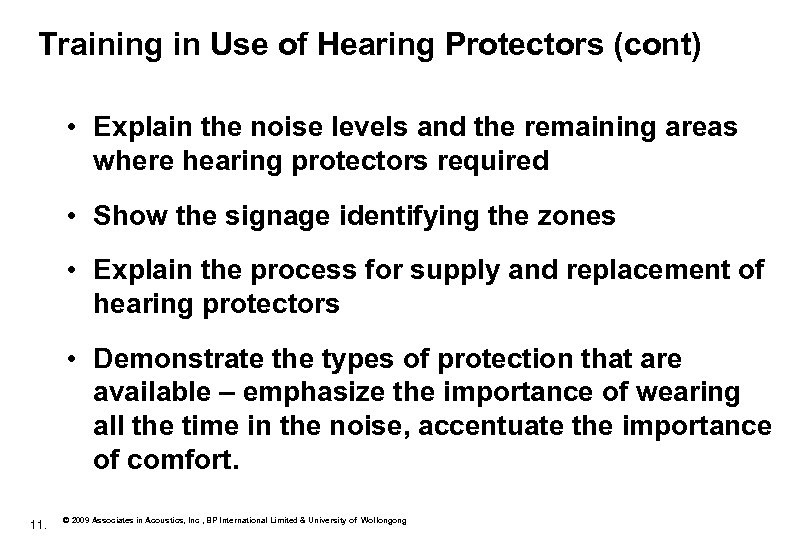 Training in Use of Hearing Protectors (cont)

• Explain the noise levels and the remaining areas where hearing protectors required

• Show the signage identifying the zones

• Explain the process for supply and replacement of hearing protectors

• Demonstrate the types of protection that are available – emphasize the importance of wearing all the time in the noise, accentuate the importance of comfort.

11. © 2009 Associates in Acoustics, Inc , BP International Limited & University of Wollongong